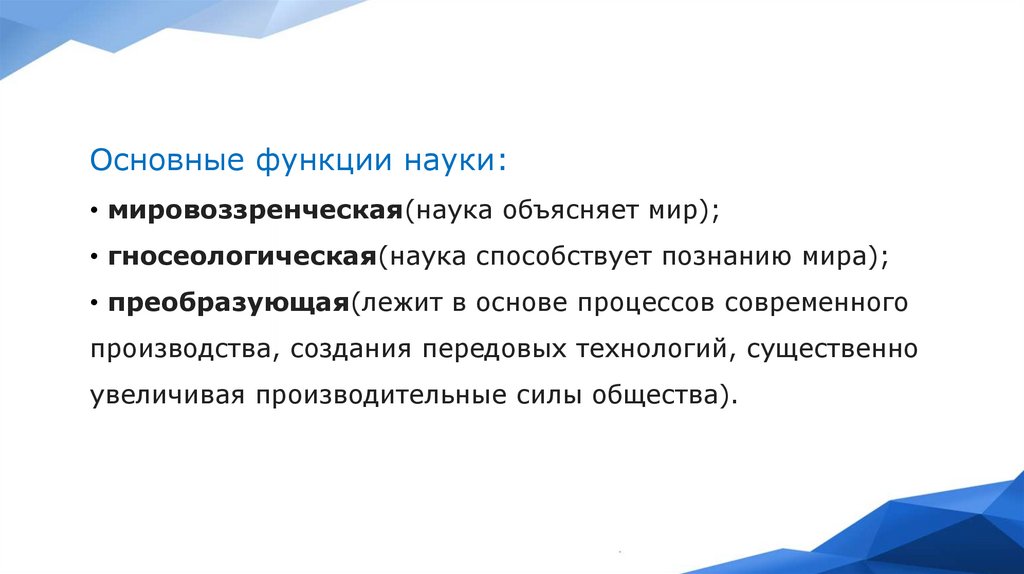 Основные функции науки:

• мировоззренческая(наука объясняет мир);

• гносеологическая(наука способствует познанию мира);

• преобразующая(лежит в основе процессов современного производства, создания передовых технологий, существенно увеличивая производительные силы общества).